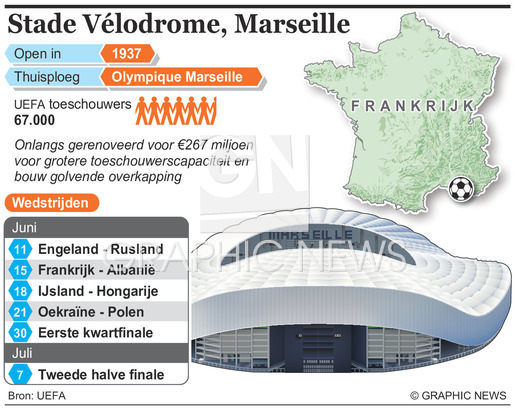 Stade Vélodrome, Marseille

Open in 1937

Thuisploeg Olympique Marseille

UEFA toeschouwers
67.000

Onlangs gerenoveerd voor €267 miljoen voor grotere toeschouwerscapaciteit en bouw golvende overkapping

FRANKRIJK

Wedstrijden

Juni

11 Engeland - Rusland
15 Frankrijk - Albanië
18 IJsland - Hongarije
21 Oekraïne - Polen
30 Eerste kwartfinale

Juli

7 Tweede halve finale

MARSEILLE

GN GRAPHIC NEWS

Bron: UEFA

© GRAPHIC NEWS